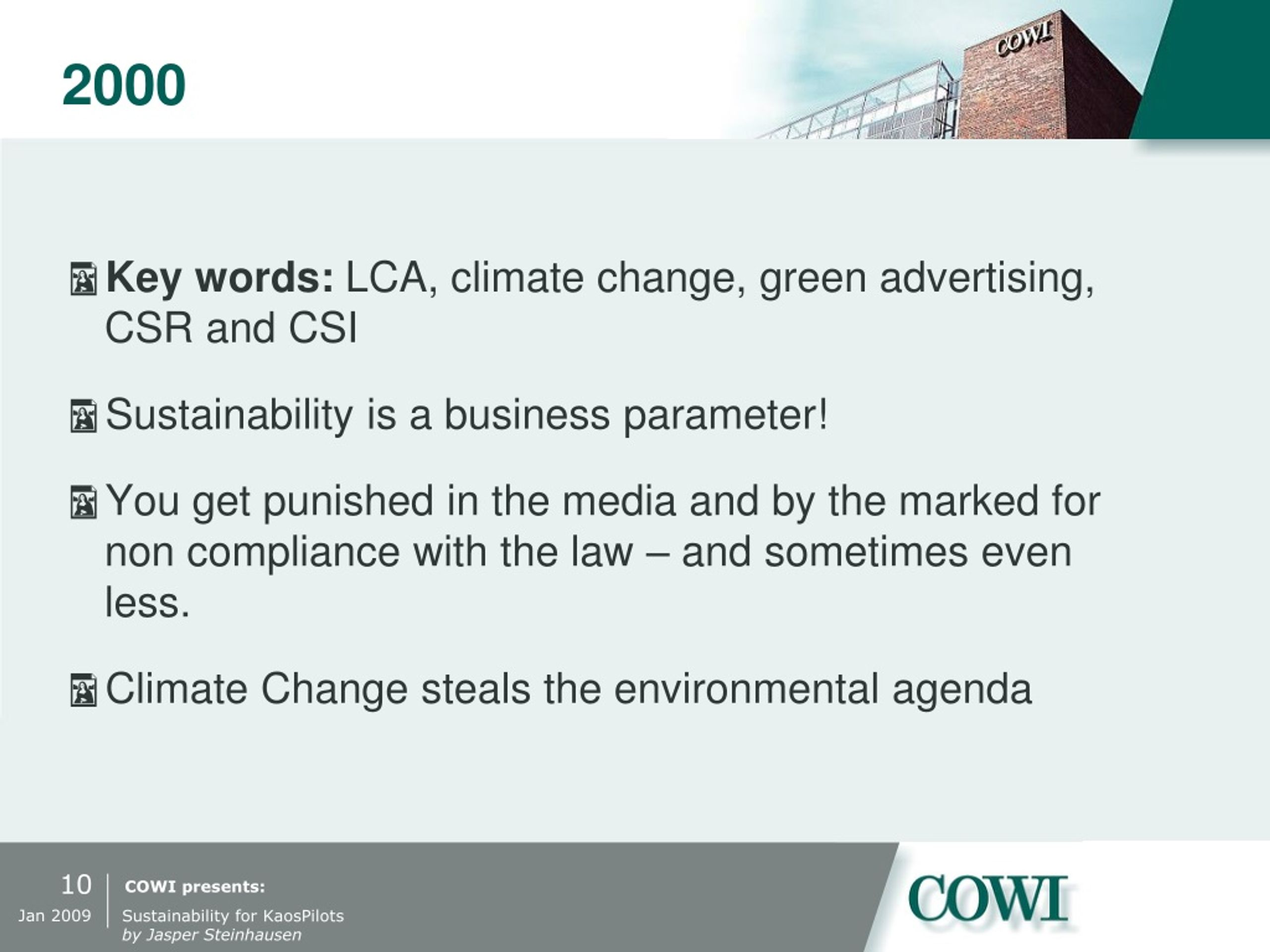 COWI

2000

Key words: LCA, climate change, green advertising, CSR and CSI

Sustainability is a business parameter!

You get punished in the media and by the marked for non compliance with the law – and sometimes even less.

Climate Change steals the environmental agenda

10
Jan 2009

COWI presents:
Sustainability for KaosPilots
by Jasper Steinhausen

COWI